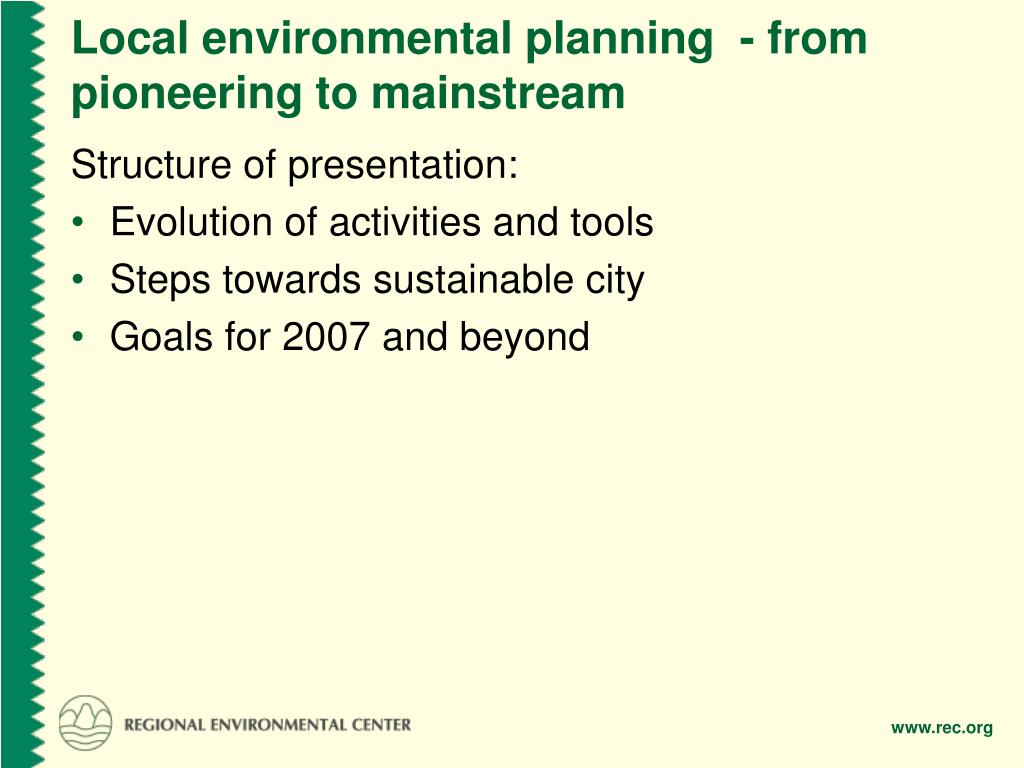 Local environmental planning - from pioneering to mainstream

Structure of presentation:

• Evolution of activities and tools
• Steps towards sustainable city
• Goals for 2007 and beyond

REGIONAL ENVIRONMENTAL CENTER

www.rec.org